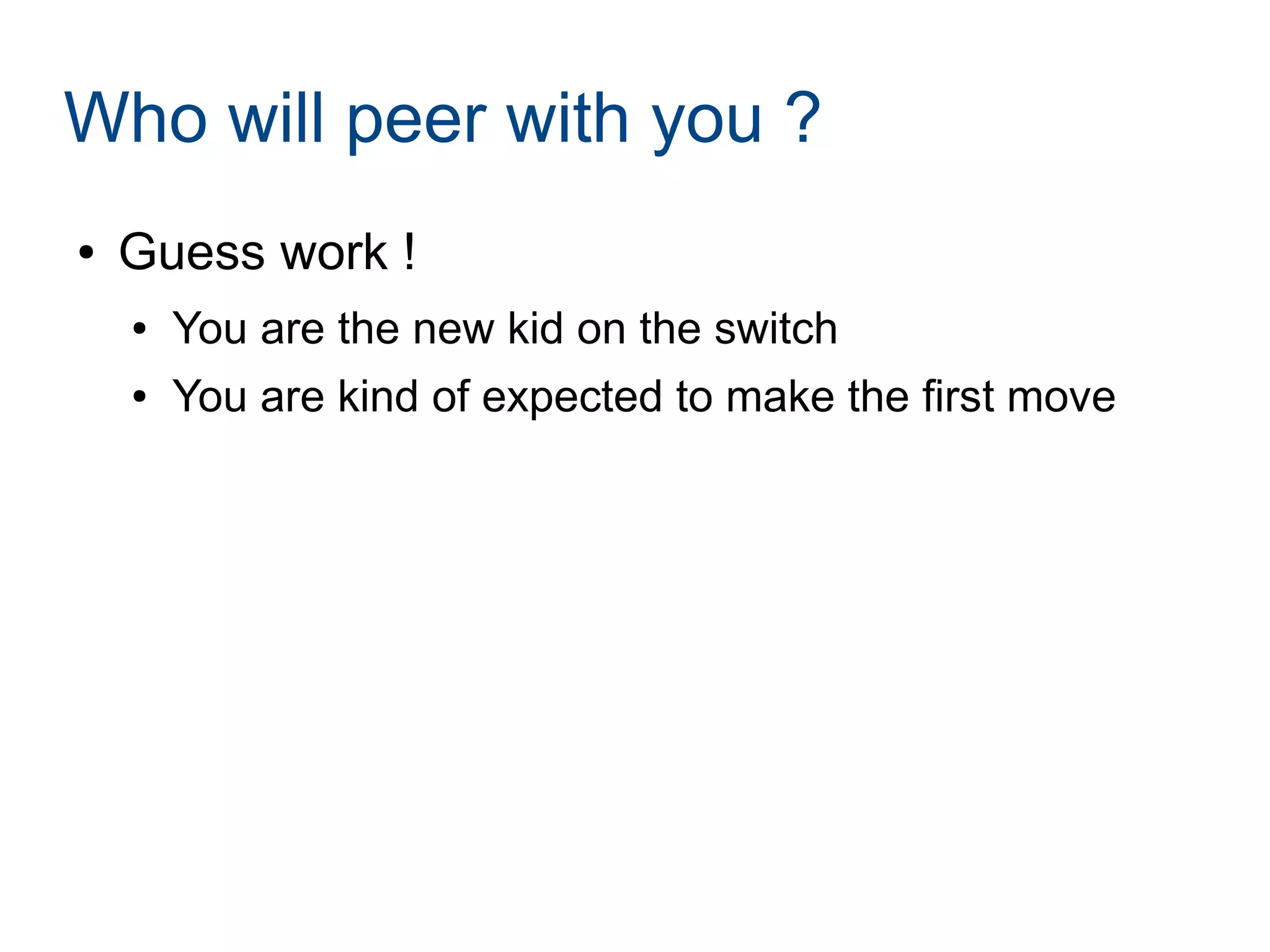 Who will peer with you ?

• Guess work !
  • You are the new kid on the switch
  • You are kind of expected to make the first move